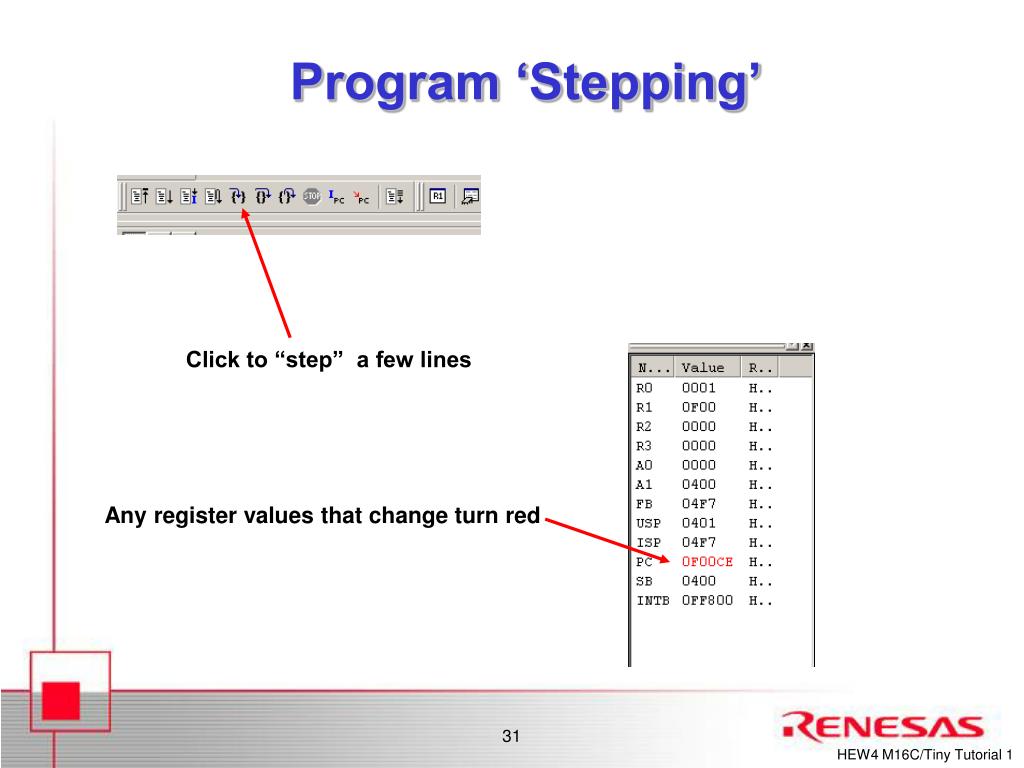 Program ‘Stepping’

STOP PC PC R1

Click to “step” a few lines

Any register values that change turn red

| N... | Value | R... |
|---|---|---|
| R0 | 0001 | H.. |
| R1 | 0F00 | H.. |
| R2 | 0000 | H.. |
| R3 | 0000 | H.. |
| A0 | 0000 | H.. |
| A1 | 0400 | H.. |
| FB | 04F7 | H.. |
| USP | 0401 | H.. |
| ISP | 04F7 | H.. |
| PC | 0F00CE | H.. |
| SB | 0400 | H.. |
| INTB | 0FF800 | H.. |

31

RENESAS

HEW4 M16C/Tiny Tutorial 1